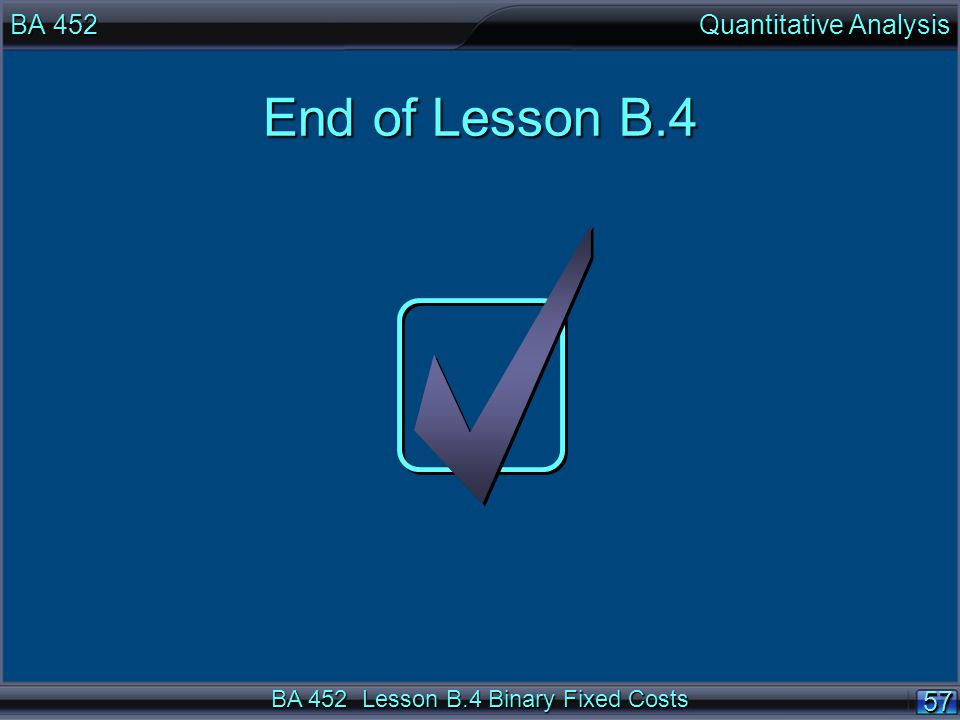 BA 452

Quantitative Analysis

End of Lesson B.4

BA 452 Lesson B.4 Binary Fixed Costs

57